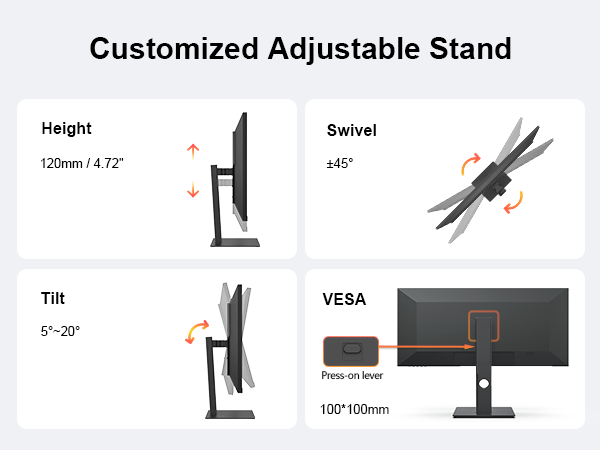 Customized Adjustable Stand

Height

120mm / 4.72"

Swivel

±45°

Tilt

5°~20°

VESA

Press-on lever

100*100mm